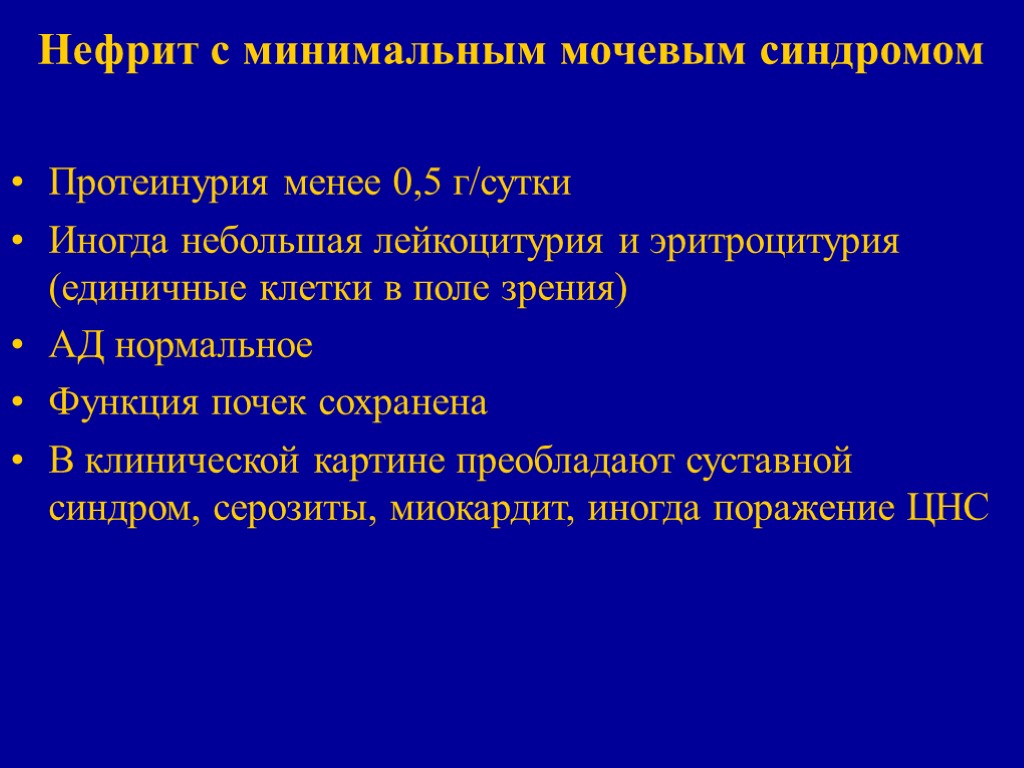 Нефрит с минимальным мочевым синдромом

• Протеинурия менее 0,5 г/сутки
• Иногда небольшая лейкоцитурия и эритроцитурия (единичные клетки в поле зрения)
• АД нормальное
• Функция почек сохранена
• В клинической картине преобладают суставной синдром, серозиты, миокардит, иногда поражение ЦНС